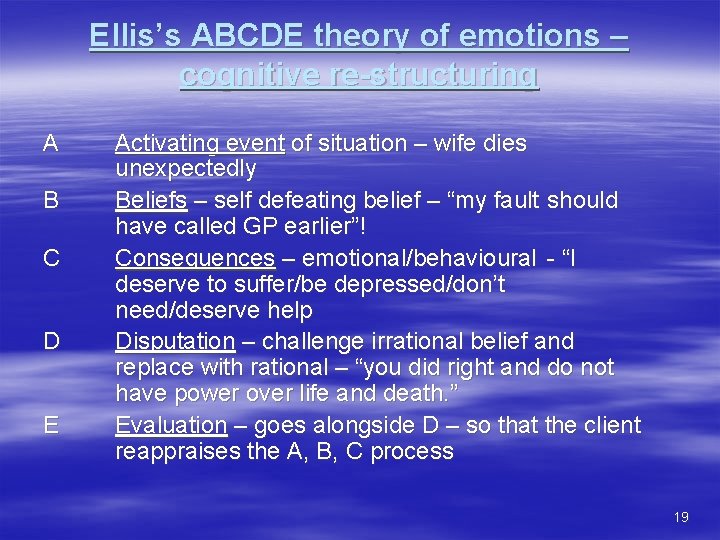 Ellis's ABCDE theory of emotions – cognitive re-structuring

A Activating event of situation – wife dies unexpectedly

B Beliefs – self defeating belief – "my fault should have called GP earlier"!

C Consequences – emotional/behavioural - "I deserve to suffer/be depressed/don't need/deserve help

D Disputation – challenge irrational belief and replace with rational – "you did right and do not have power over life and death."

E Evaluation – goes alongside D – so that the client reappraises the A, B, C process

19